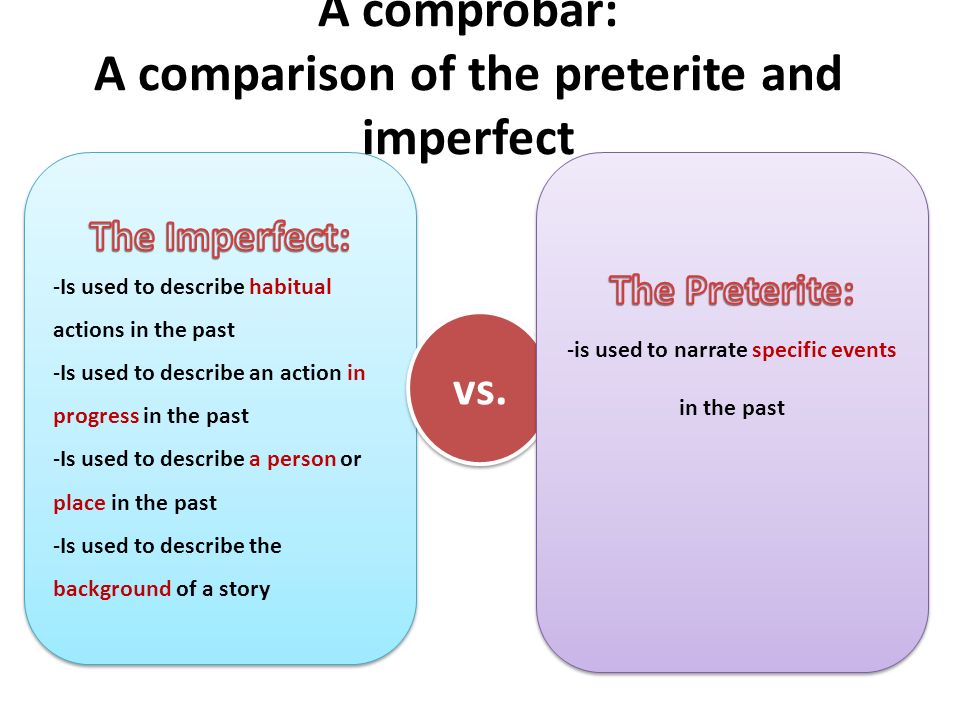 A comprobar:
A comparison of the preterite and imperfect

The Imperfect:

-Is used to describe habitual actions in the past

-Is used to describe an action in progress in the past

-Is used to describe a person or place in the past

-Is used to describe the background of a story

vs.

The Preterite:

-is used to narrate specific events in the past